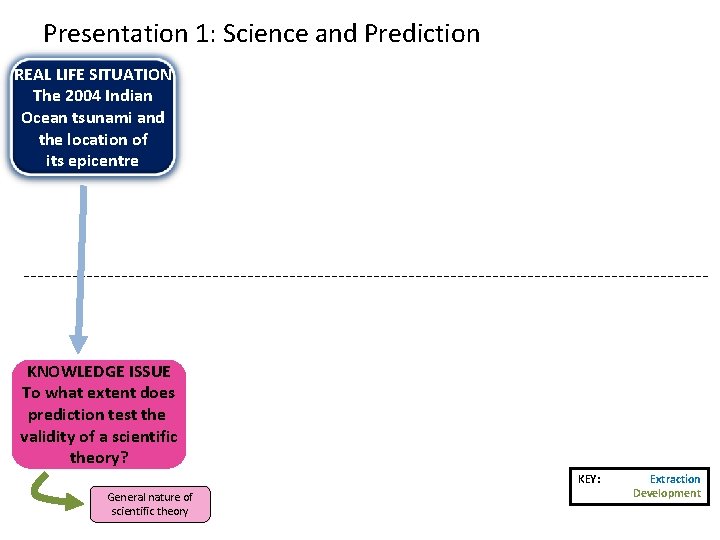 Presentation 1: Science and Prediction

REAL LIFE SITUATION
The 2004 Indian Ocean tsunami and the location of its epicentre

KNOWLEDGE ISSUE
To what extent does prediction test the validity of a scientific theory?

General nature of scientific theory

KEY: Extraction
Development